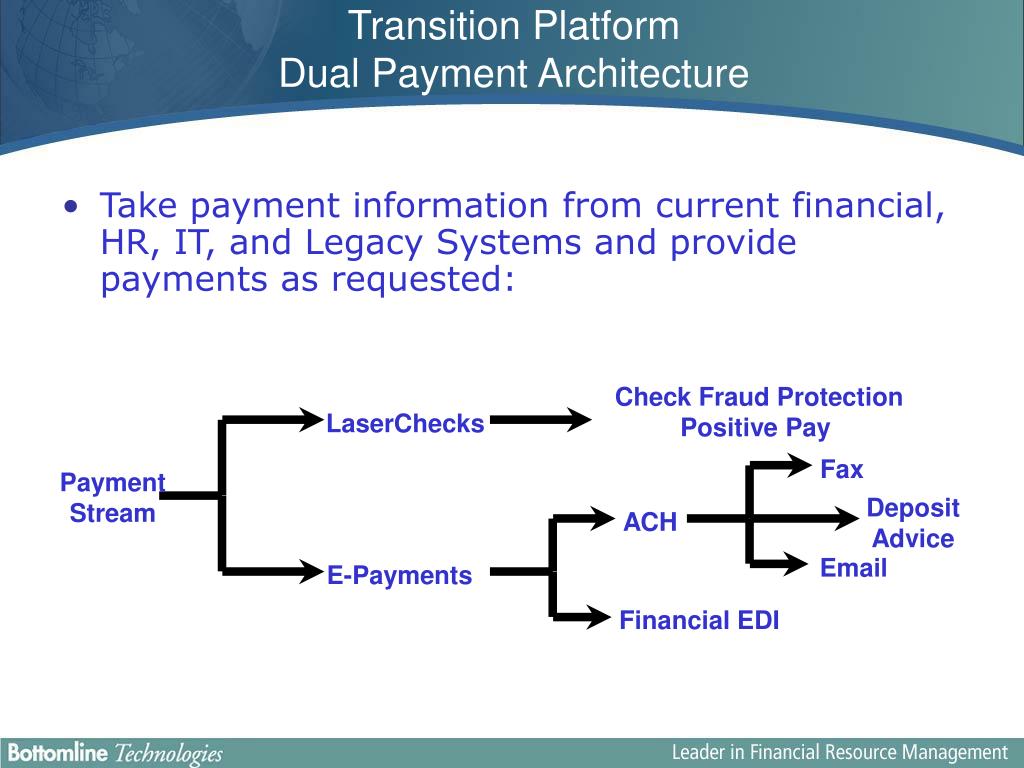 Transition Platform
Dual Payment Architecture

• Take payment information from current financial, HR, IT, and Legacy Systems and provide payments as requested:

Payment Stream

LaserChecks

Check Fraud Protection
Positive Pay

E-Payments

ACH

Fax

Deposit Advice

Email

Financial EDI

Bottomline Technologies

Leader in Financial Resource Management